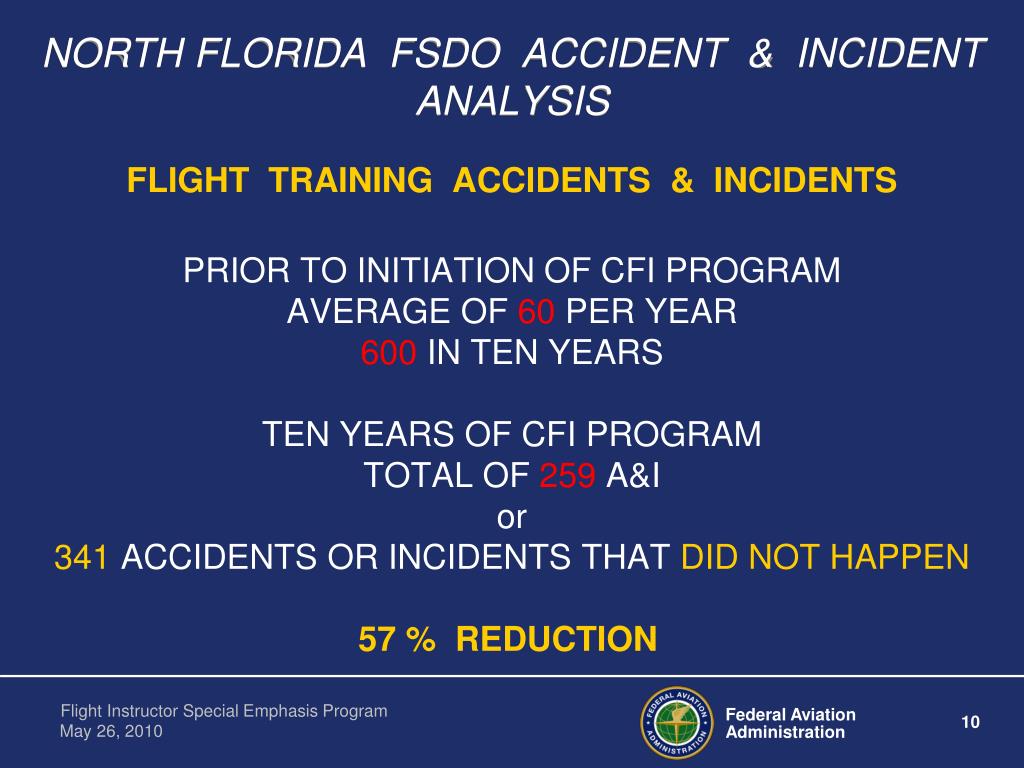 NORTH FLORIDA FSDO ACCIDENT & INCIDENT ANALYSIS

FLIGHT TRAINING ACCIDENTS & INCIDENTS

PRIOR TO INITIATION OF CFI PROGRAM
AVERAGE OF 60 PER YEAR
600 IN TEN YEARS

TEN YEARS OF CFI PROGRAM
TOTAL OF 259 A&I
or
341 ACCIDENTS OR INCIDENTS THAT DID NOT HAPPEN

57 % REDUCTION

Flight Instructor Special Emphasis Program
May 26, 2010

FEDERAL AVIATION ADMINISTRATION

Federal Aviation Administration

10